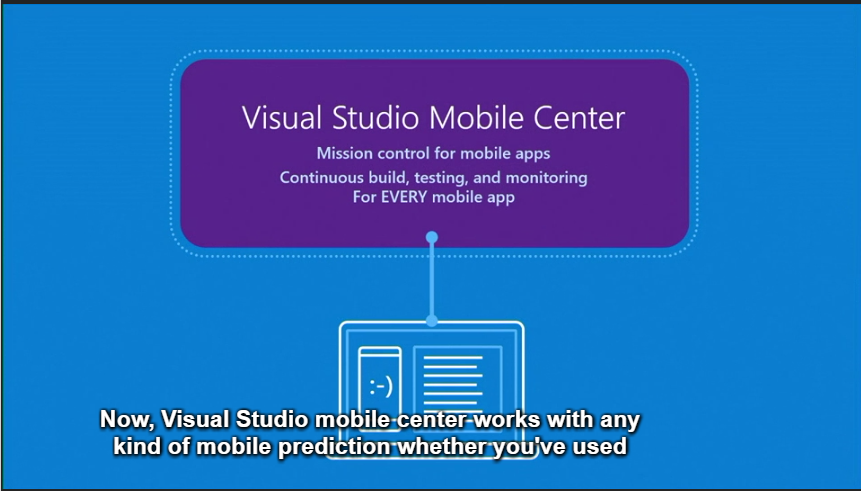 Visual Studio Mobile Center

Mission control for mobile apps
Continuous build, testing, and monitoring
For EVERY mobile app

:-)

Now, Visual Studio mobile center works with any kind of mobile prediction whether you've used